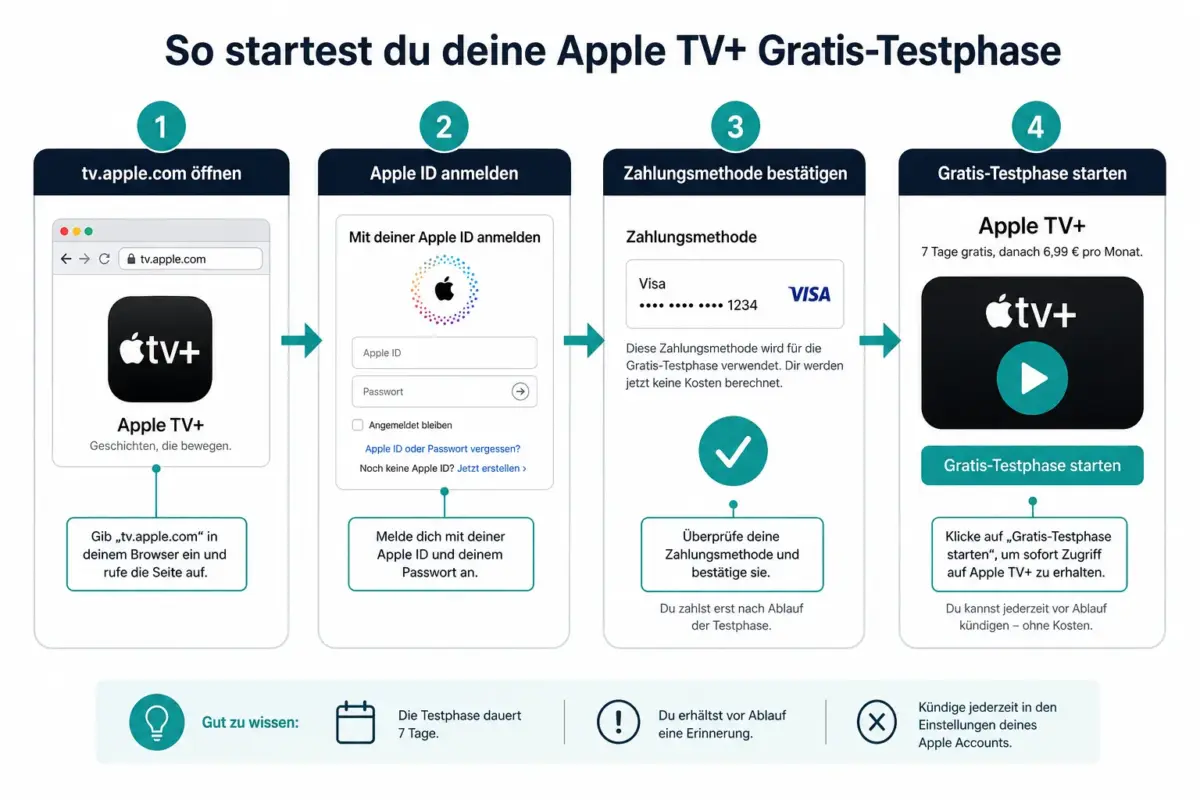 So startest du deine Apple TV+ Gratis-Testphase

1

tv.apple.com öffnen

tv.apple.com

tv+

Apple TV+
Geschichten, die bewegen.

Gib „tv.apple.com" in deinem Browser ein und rufe die Seite auf.

2

Apple ID anmelden

Mit deiner Apple ID anmelden

Apple ID

Passwort

Angemeldet bleiben

Apple ID oder Passwort vergessen?

Noch keine Apple ID? Jetzt erstellen ›

Melde dich mit deiner Apple ID und deinem Passwort an.

3

Zahlungsmethode bestätigen

Zahlungsmethode

Visa
•••• •••• •••• 1234 VISA

Diese Zahlungsmethode wird für die Gratis-Testphase verwendet. Dir werden jetzt keine Kosten berechnet.

Überprüfe deine Zahlungsmethode und bestätige sie.

Du zahlst erst nach Ablauf der Testphase.

4

Gratis-Testphase starten

Apple TV+
7 Tage gratis, danach 6,99 € pro Monat.

tv+

Gratis-Testphase starten

Klicke auf „Gratis-Testphase starten", um sofort Zugriff auf Apple TV+ zu erhalten.

Du kannst jederzeit vor Ablauf kündigen – ohne Kosten.

Gut zu wissen:

Die Testphase dauert 7 Tage.

Du erhältst vor Ablauf eine Erinnerung.

Kündige jederzeit in den Einstellungen deines Apple Accounts.